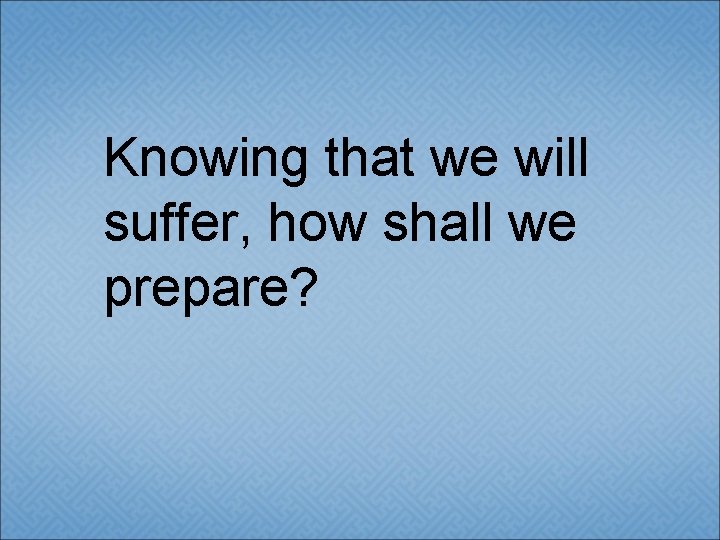 Knowing that we will suffer, how shall we prepare?